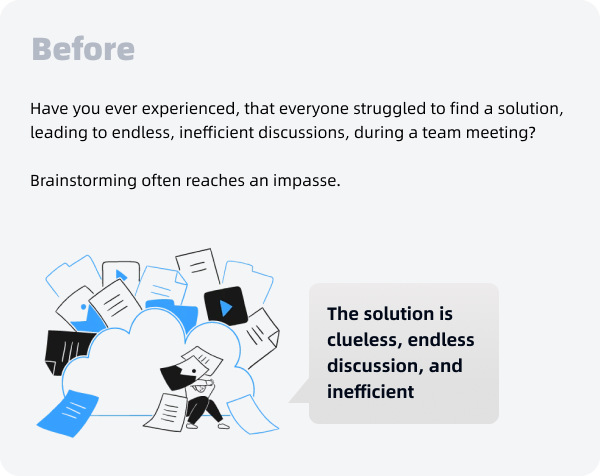 Before

Have you ever experienced, that everyone struggled to find a solution, leading to endless, inefficient discussions, during a team meeting?

Brainstorming often reaches an impasse.

The solution is clueless, endless discussion, and inefficient